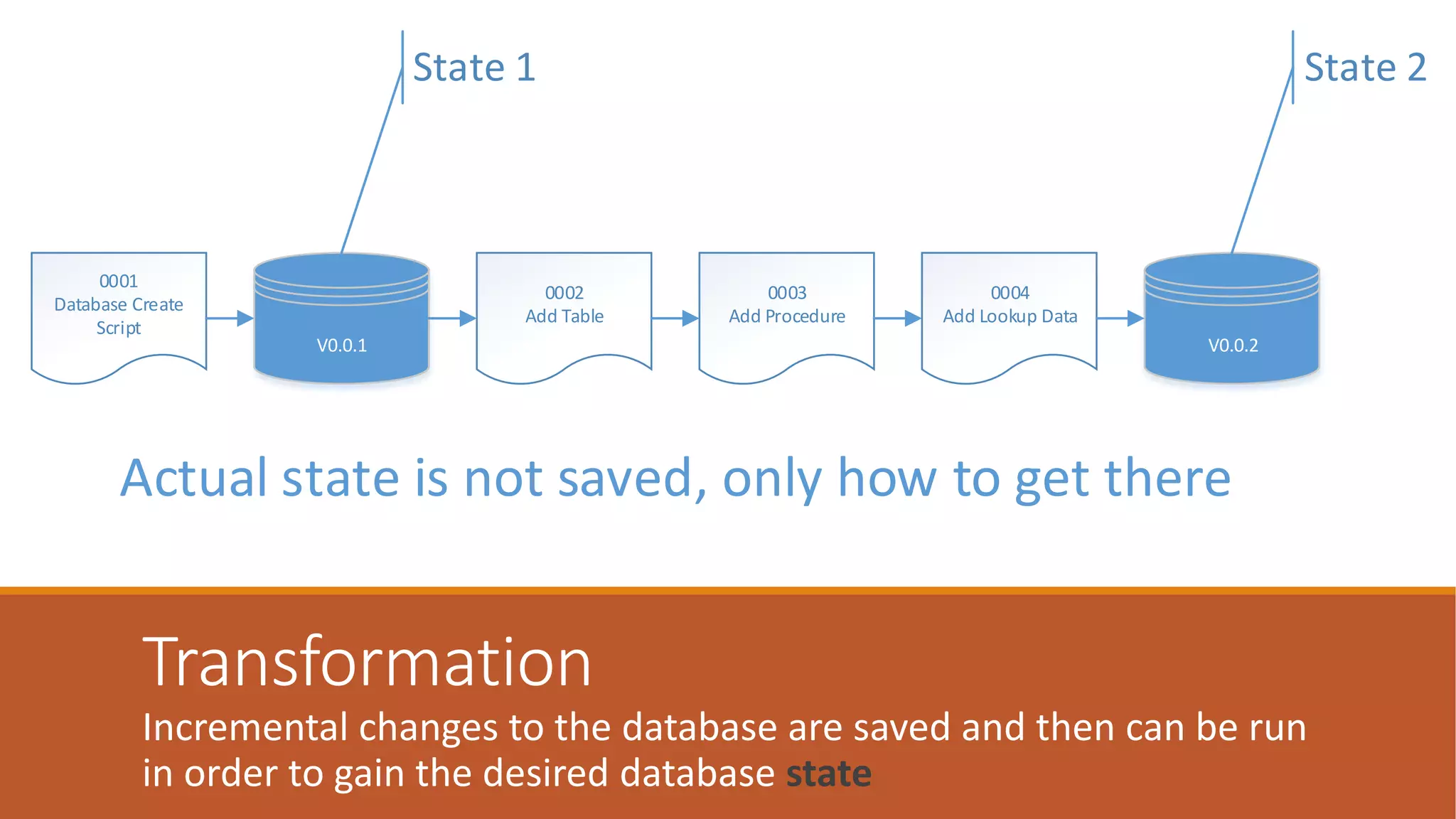 State 1

State 2

0001
Database Create Script

V0.0.1

0002
Add Table

0003
Add Procedure

0004
Add Lookup Data

V0.0.2

Actual state is not saved, only how to get there

Transformation

Incremental changes to the database are saved and then can be run in order to gain the desired database state